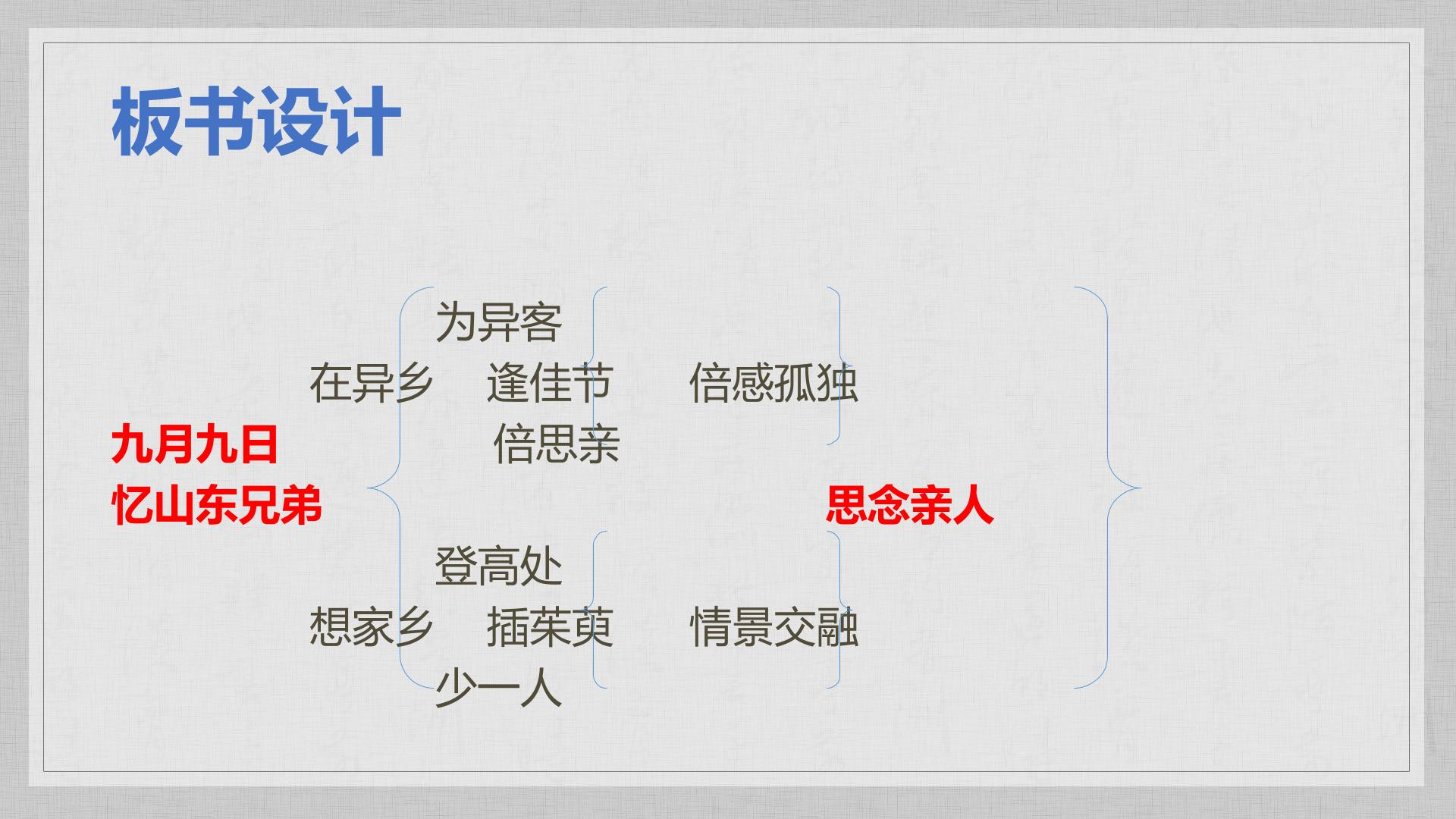 板书设计

为异客
在异乡 逢佳节 倍感孤独
九月九日 倍思亲
忆山东兄弟 思念亲人
登高处
想家乡 插茱萸 情景交融
少一人